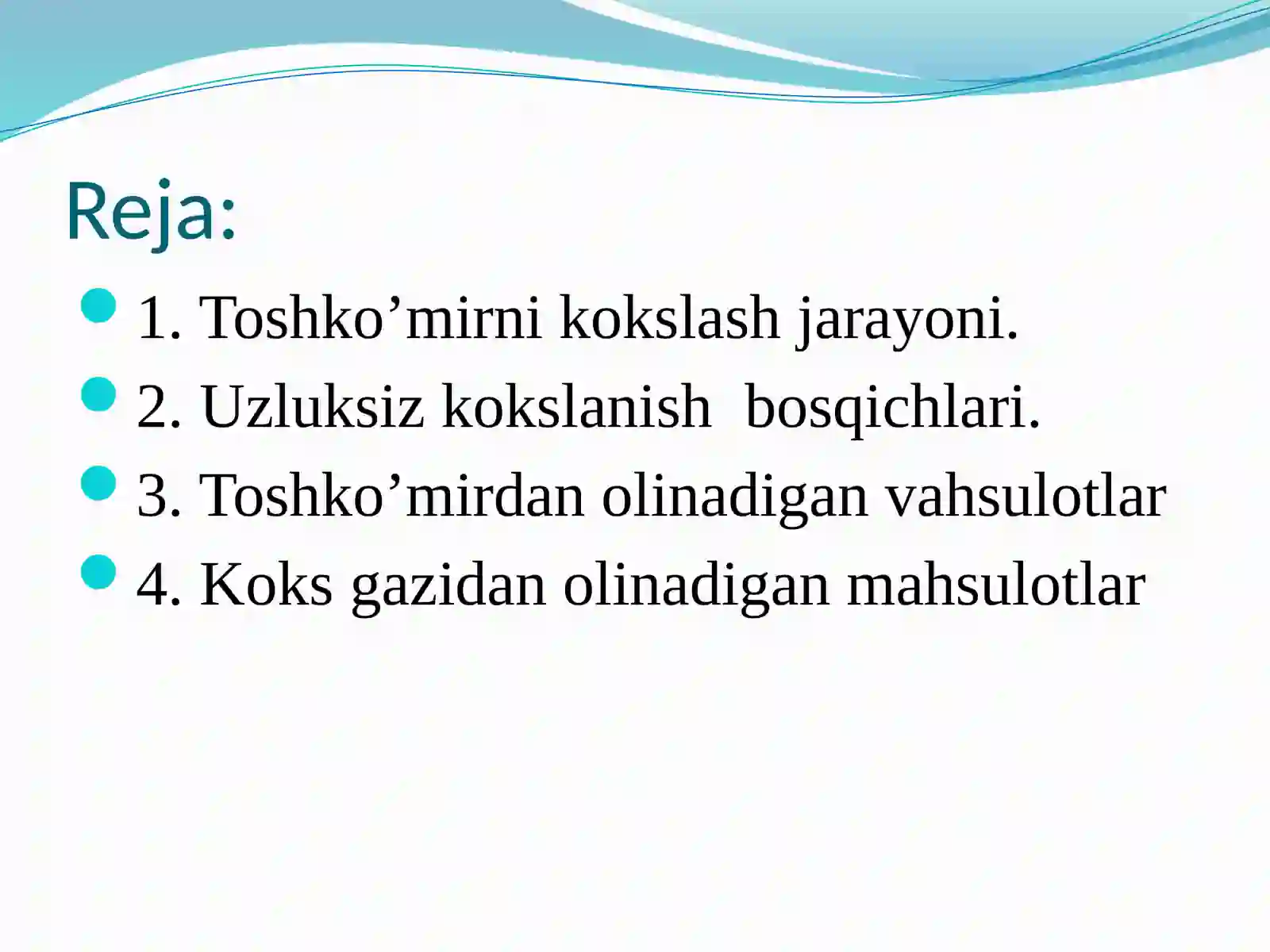 Reja:

1. Toshko’mirni kokslash jarayoni.
2. Uzluksiz kokslanish  bosqichlari.
3. Toshko’mirdan olinadigan vahsulotlar
4. Koks gazidan olinadigan mahsulotlar